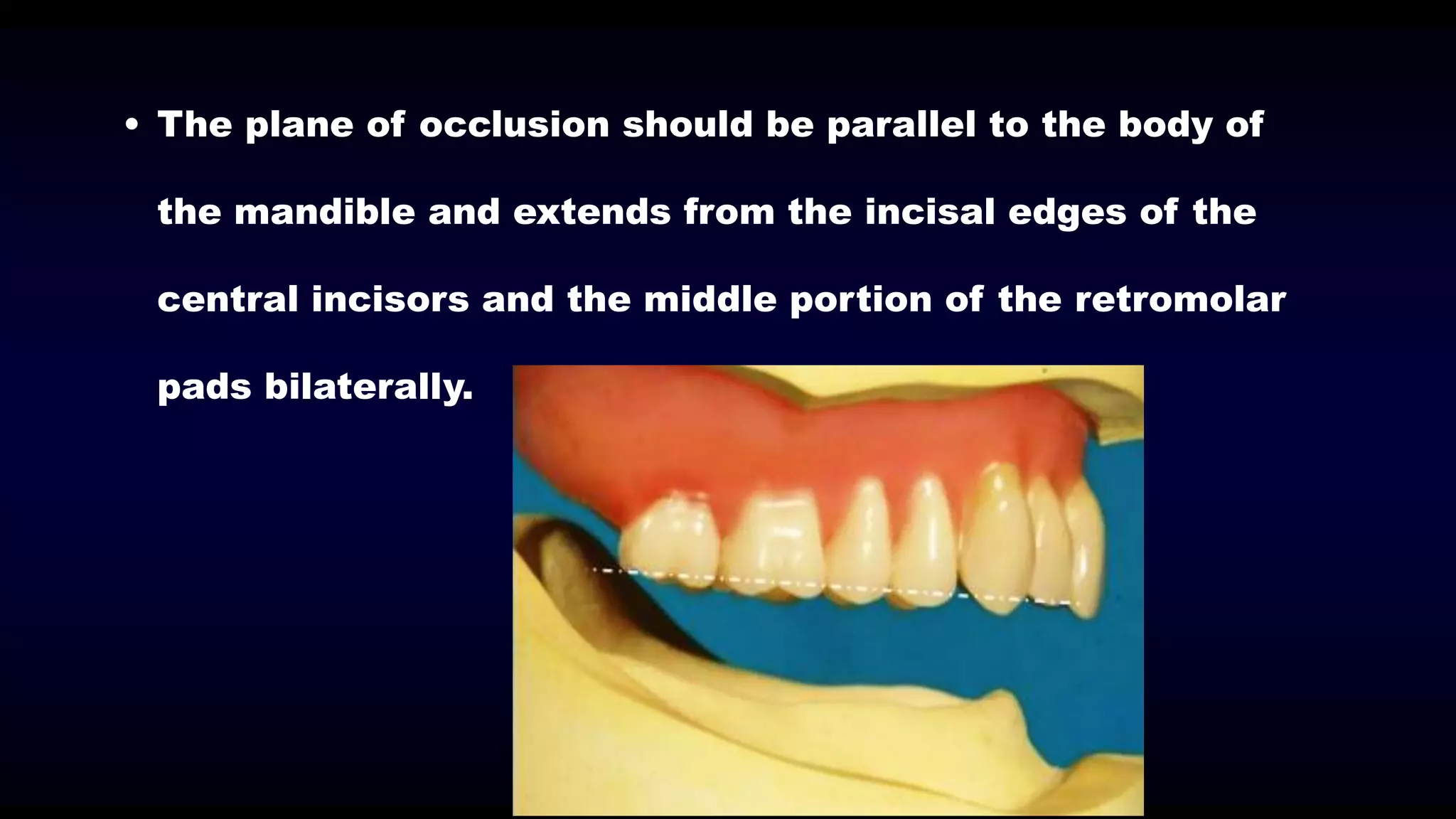 • The plane of occlusion should be parallel to the body of the mandible and extends from the incisal edges of the central incisors and the middle portion of the retromolar pads bilaterally.